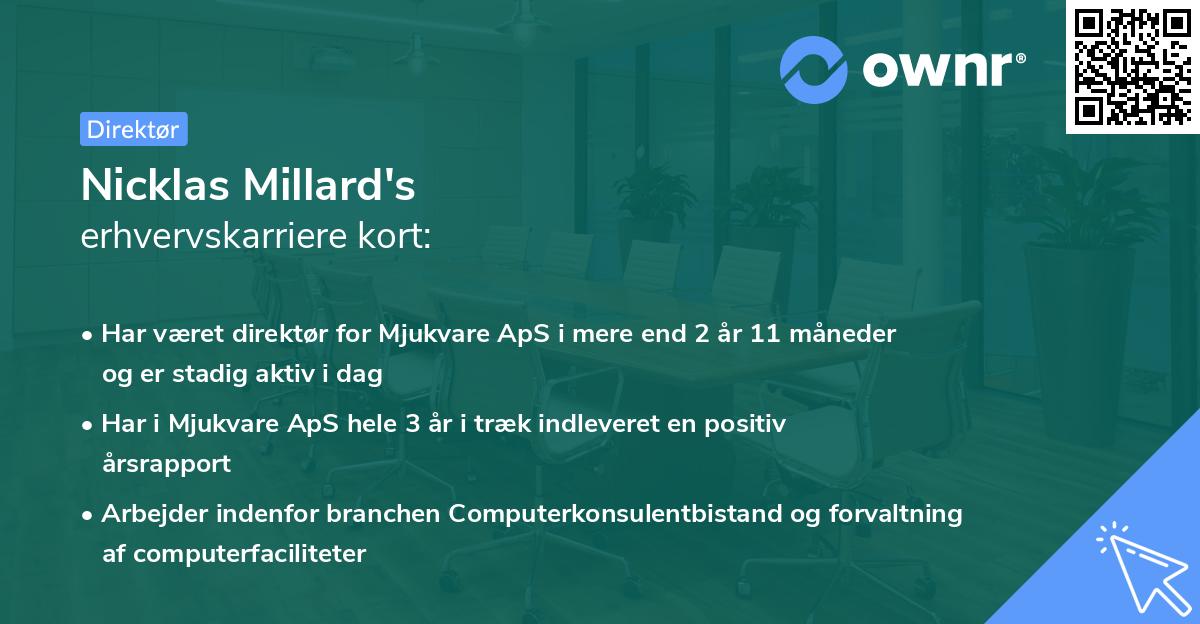 ownr®

Direktør

Nicklas Millard's
erhvervskarriere kort:

• Har været direktør for Mjukvare ApS i mere end 2 år 11 måneder og er stadig aktiv i dag
• Har i Mjukvare ApS hele 3 år i træk indleveret en positiv årsrapport
• Arbejder indenfor branchen Computerkonsulentbistand og forvaltning af computerfaciliteter